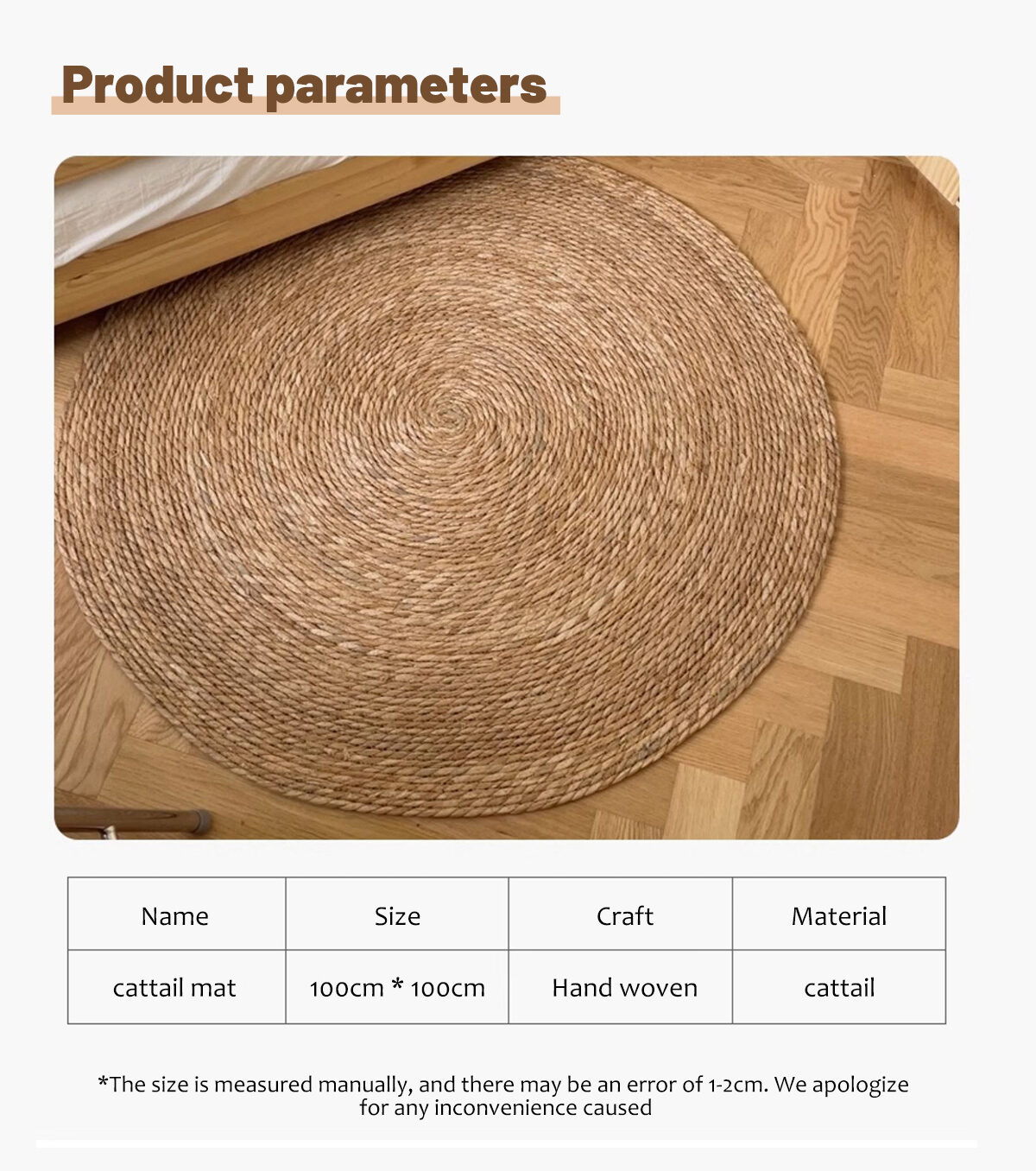 Product parameters

| Name | Size | Craft | Material |
|---|---|---|---|
| cattail mat | 100cm * 100cm | Hand woven | cattail |

*The size is measured manually, and there may be an error of 1-2cm. We apologize for any inconvenience caused